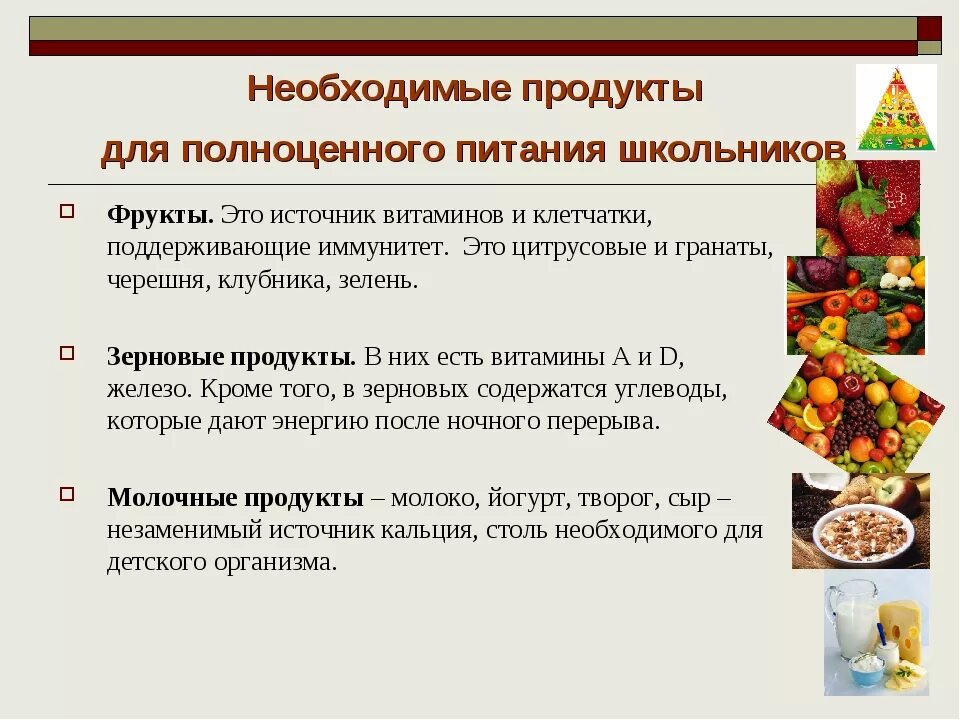 Необходимые продукты
для полноценного питания школьников

Фрукты. Это источник витаминов и клетчатки, поддерживающие иммунитет. Это цитрусовые и гранаты, черешня, клубника, зелень.

Зерновые продукты. В них есть витамины А и D, железо. Кроме того, в зерновых содержатся углеводы, которые дают энергию после ночного перерыва.

Молочные продукты – молоко, йогурт, творог, сыр – незаменимый источник кальция, столь необходимого для детского организма.